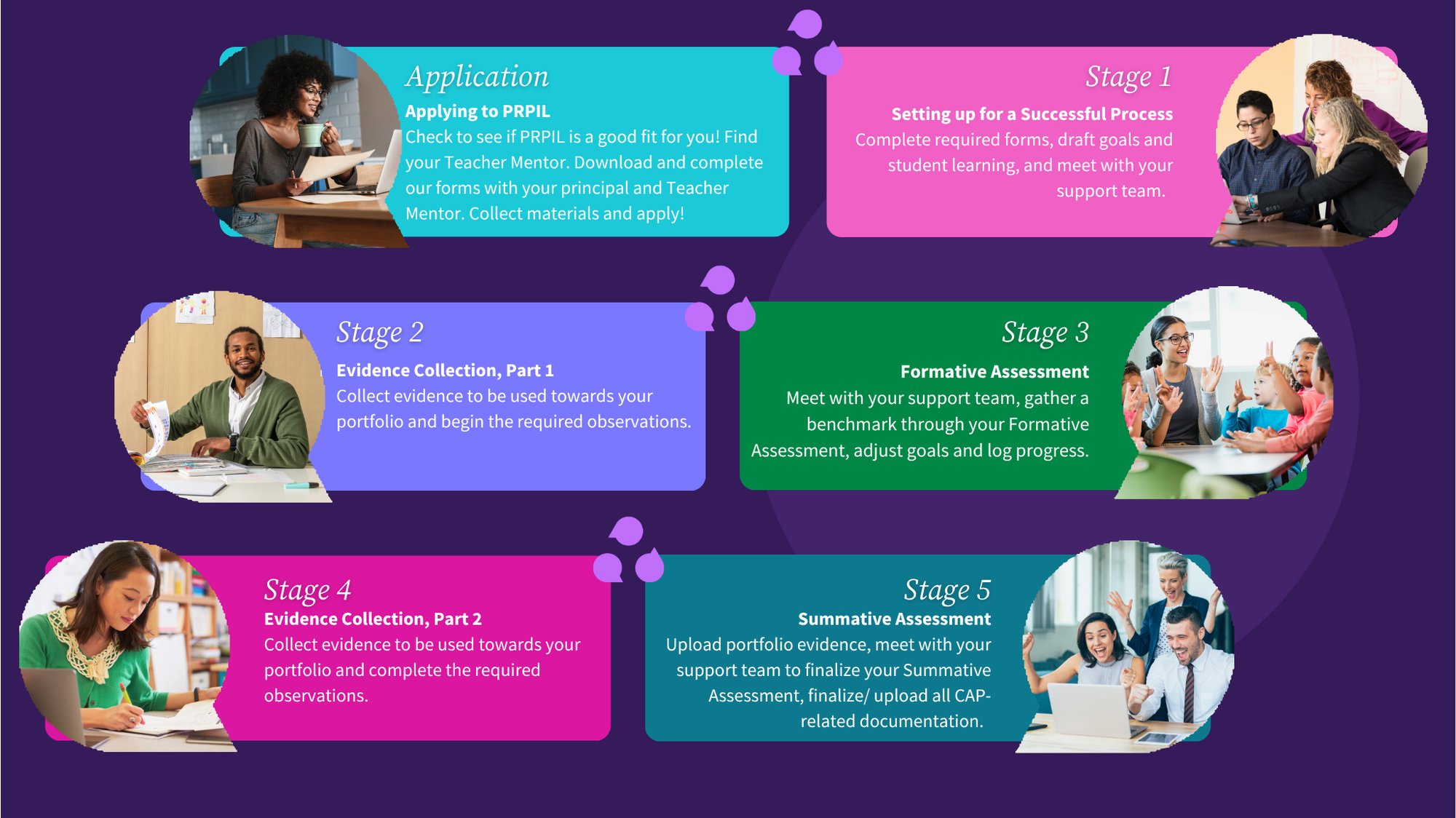 Application
Applying to PRPIL
Check to see if PRPIL is a good fit for you! Find your Teacher Mentor. Download and complete our forms with your principal and Teacher Mentor. Collect materials and apply!

Stage 1
Setting up for a Successful Process
Complete required forms, draft goals and student learning, and meet with your support team.

Stage 2
Evidence Collection, Part 1
Collect evidence to be used towards your portfolio and begin the required observations.

Stage 3
Formative Assessment
Meet with your support team, gather a benchmark through your Formative Assessment, adjust goals and log progress.

Stage 4
Evidence Collection, Part 2
Collect evidence to be used towards your portfolio and complete the required observations.

Stage 5
Summative Assessment
Upload portfolio evidence, meet with your support team to finalize your Summative Assessment, finalize/ upload all CAP-related documentation.